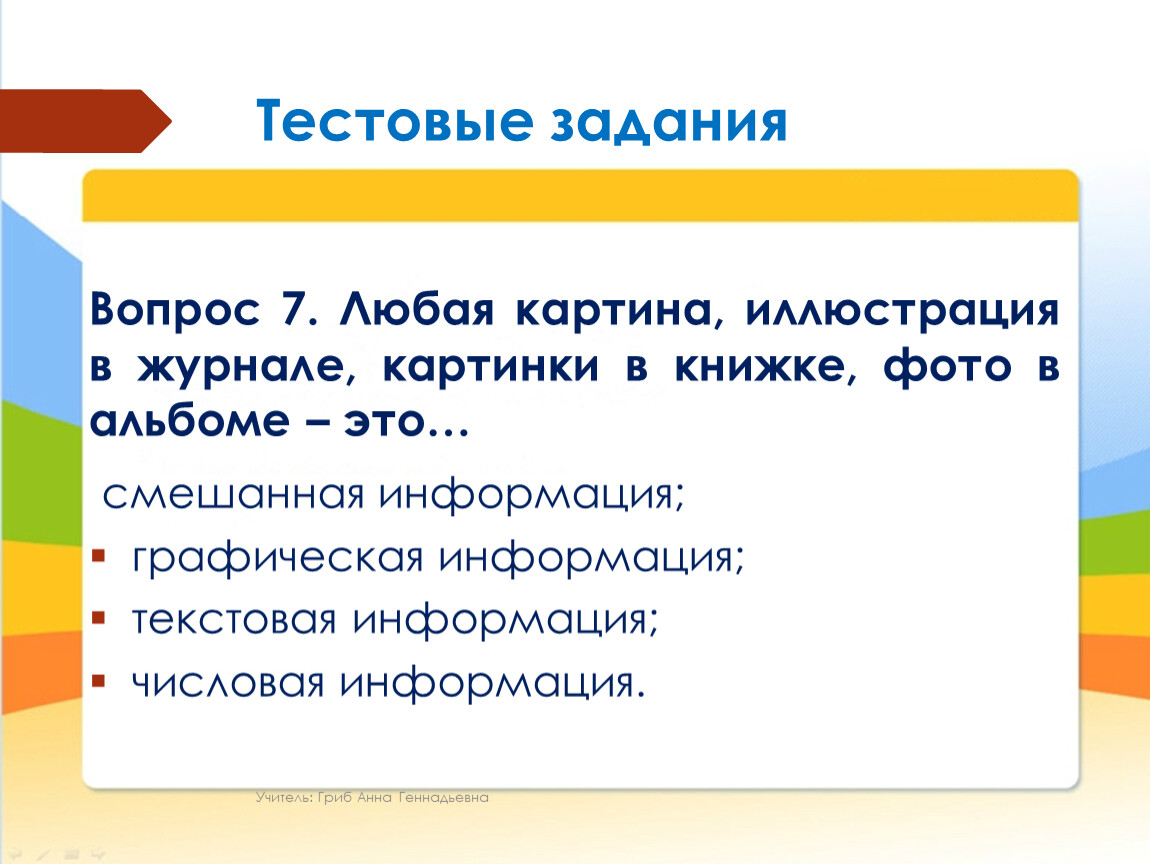 Тестовые задания

Вопрос 7. Любая картина, иллюстрация в журнале, картинки в книжке, фото в альбоме – это…

смешанная информация;
▪ графическая информация;
▪ текстовая информация;
▪ числовая информация.

Учитель: Гриб Анна Геннадьевна